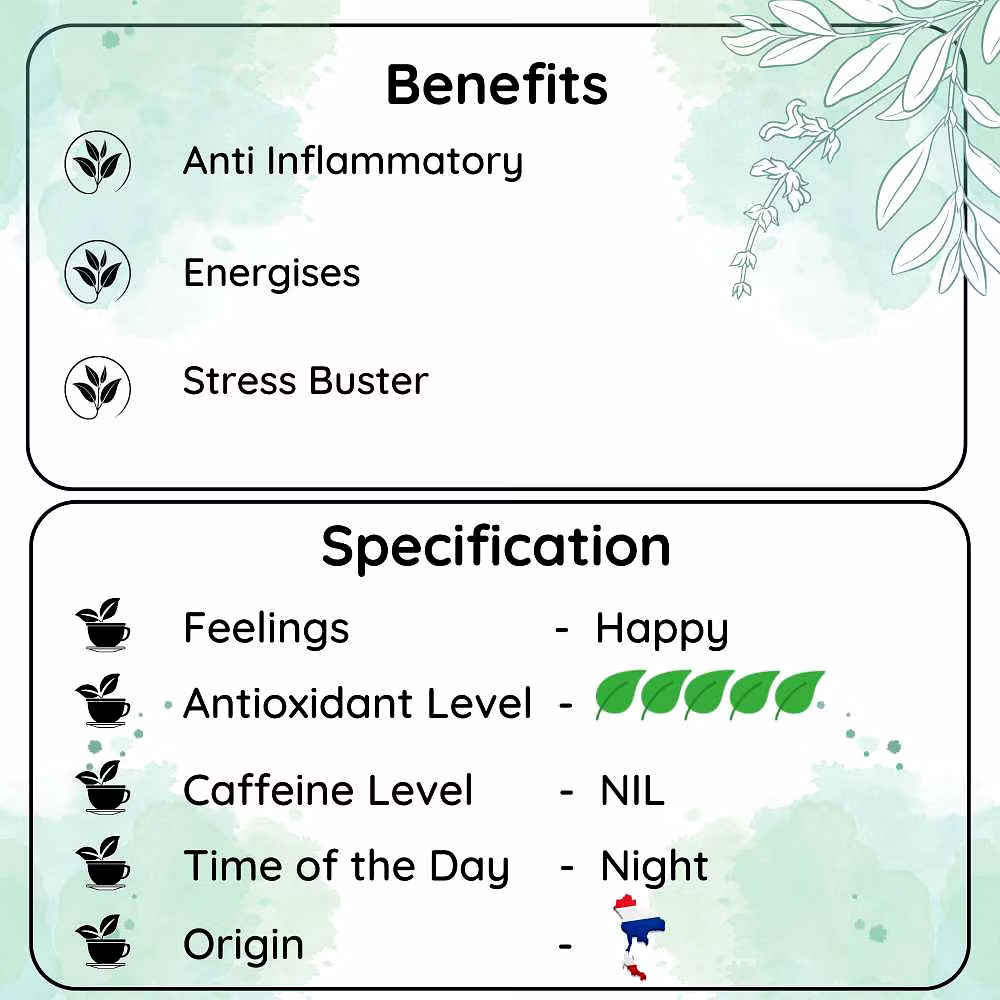 Benefits

Anti Inflammatory

Energises

Stress Buster

Specification

Feelings - Happy

Antioxidant Level -

Caffeine Level - NIL

Time of the Day - Night

Origin -